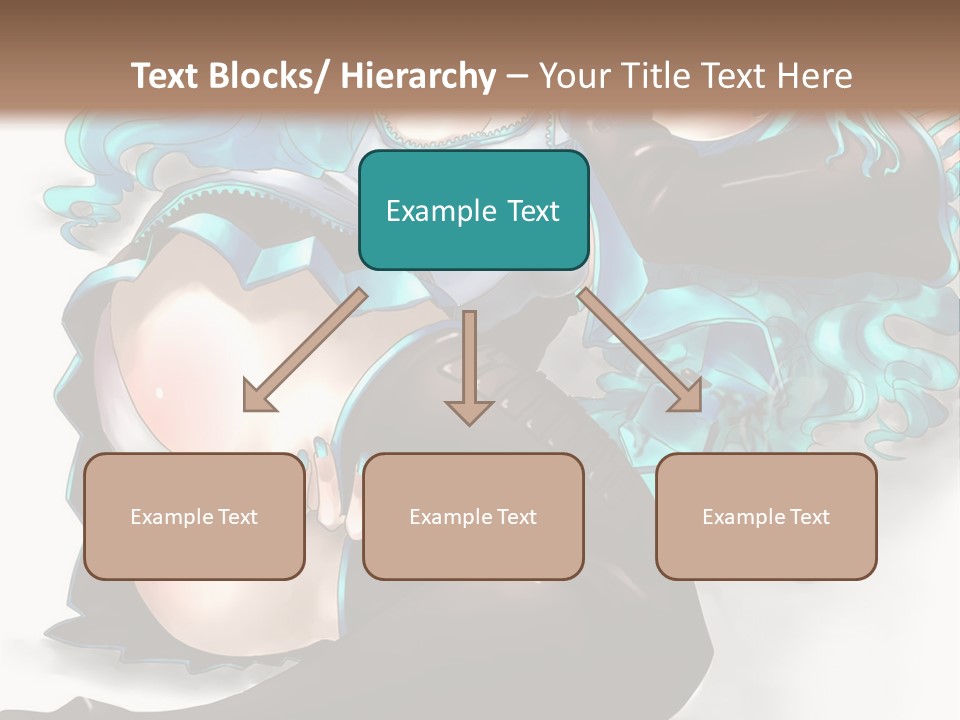 Text Blocks/ Hierarchy – Your Title Text Here

Example Text

Example Text

Example Text

Example Text